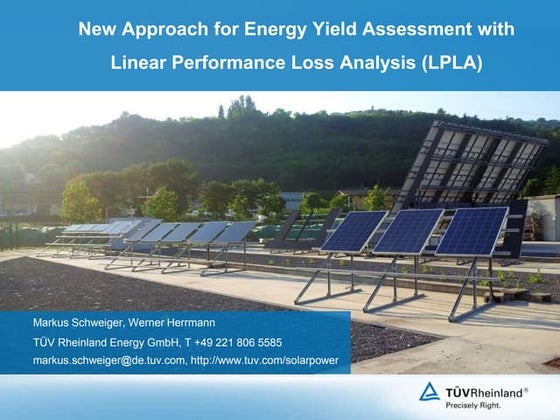 New Approach for Energy Yield Assessment with Linear Performance Loss Analysis (LPLA)

Markus Schweiger, Werner Herrmann
TÜV Rheinland Energy GmbH, T +49 221 806 5585
markus.schweiger@de.tuv.com, http://www.tuv.com/solarpower

TÜVRheinland®
Precisely Right.